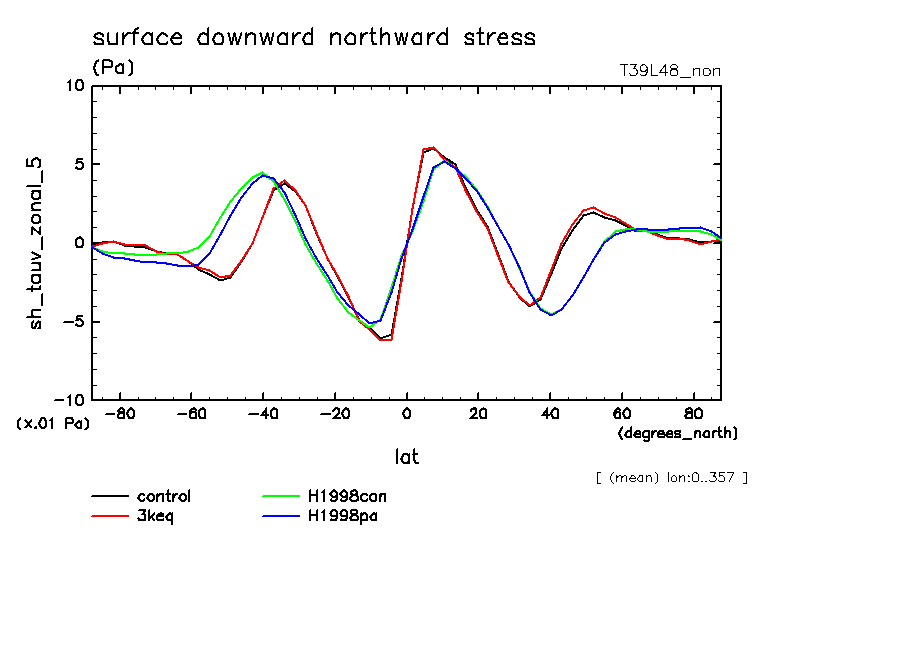 surface downward northward stress

(Pa)

T39L48_non

sh_tauv_zonal_5

10

5

0

−5

−10

(x.01 Pa)

−80 −60 −40 −20 0 20 40 60 80

(degrees_north)

lat

[ (mean) lon:0..357 ]

control

3keq

H1998con

H1998pa